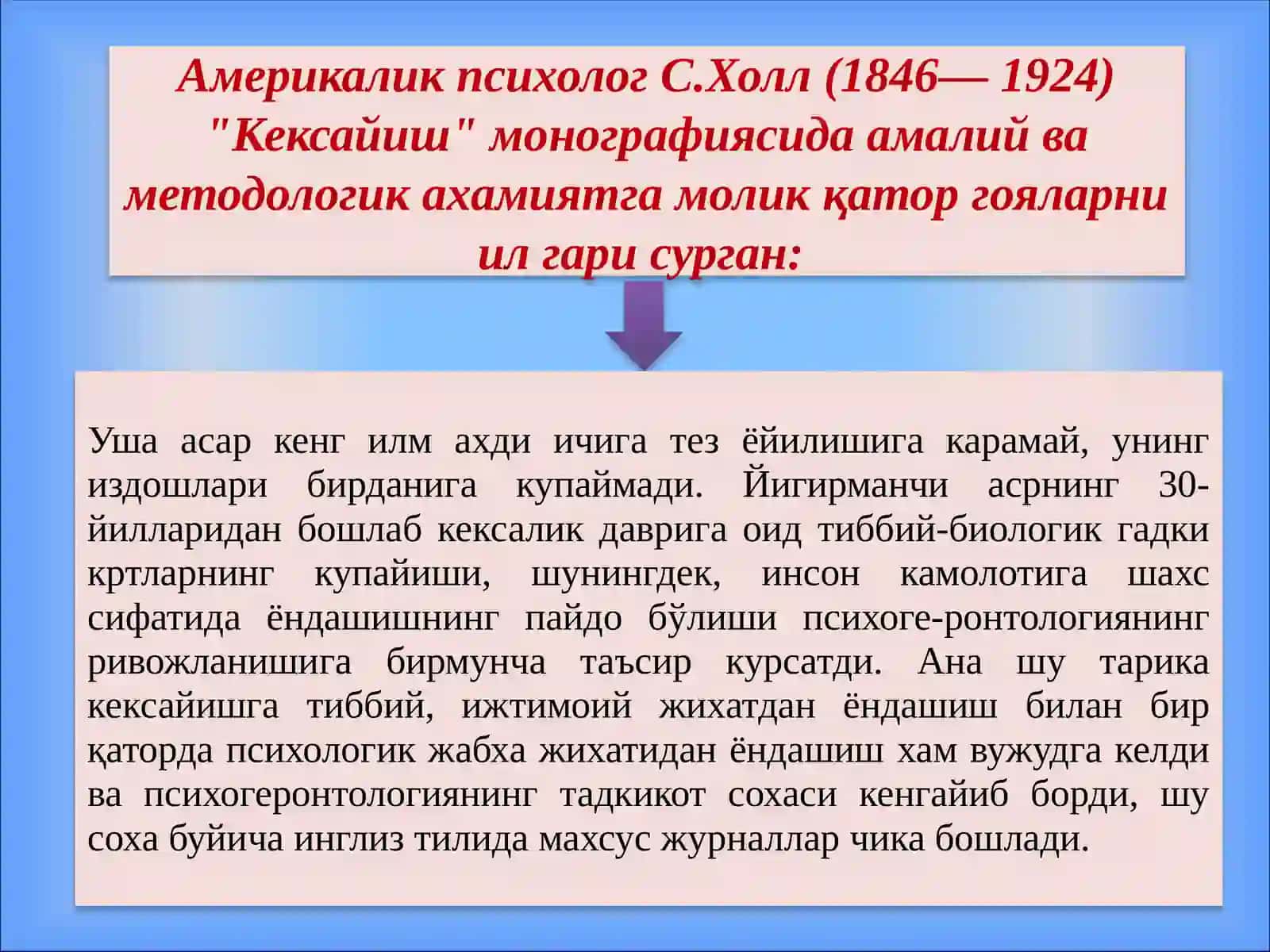 Америкалик психолог С.Холл (1846— 1924) "Кексайиш" монографиясида амалий ва методологик ахамиятга молик қатор гояларни ил гари сурган:

Уша асар кенг илм ахди ичига тез ёйилишига карамай, унинг издошлари бирданига купаймади. Йигирманчи асрнинг 30-йилларидан бошлаб кексалик даврига оид тиббий-биологик гадки кртларнинг купайиши, шунингдек, инсон камолотига шахс сифатида ёндашишнинг пайдо бўлиши психоге-ронтологиянинг ривожланишига бирмунча таъсир курсатди. Ана шу тарика кексайишга тиббий, ижтимоий жихатдан ёндашиш билан бир қаторда психологик жабха жихатидан ёндашиш хам вужудга келди ва психогеронтологиянинг тадкикот сохаси кенгайиб борди, шу соха буйича инглиз тилида махсус журналлар чика бошлади.